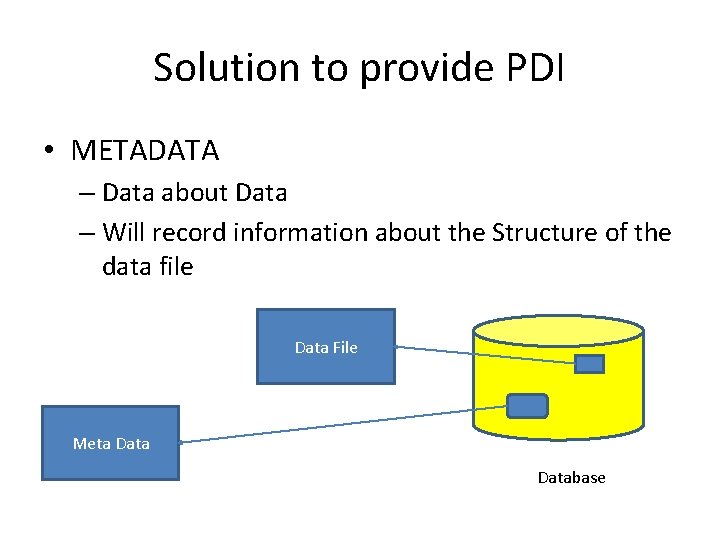 Solution to provide PDI

• METADATA
– Data about Data
– Will record information about the Structure of the data file

Data File

Meta Data

Database